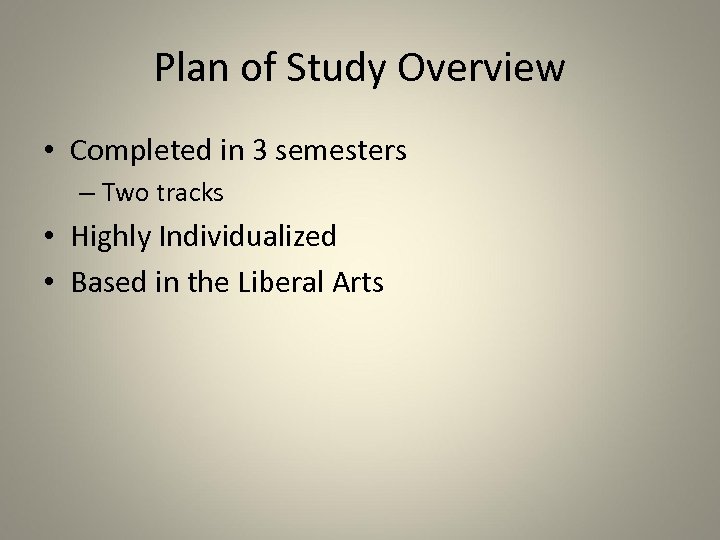 Plan of Study Overview

• Completed in 3 semesters
 – Two tracks
• Highly Individualized
• Based in the Liberal Arts